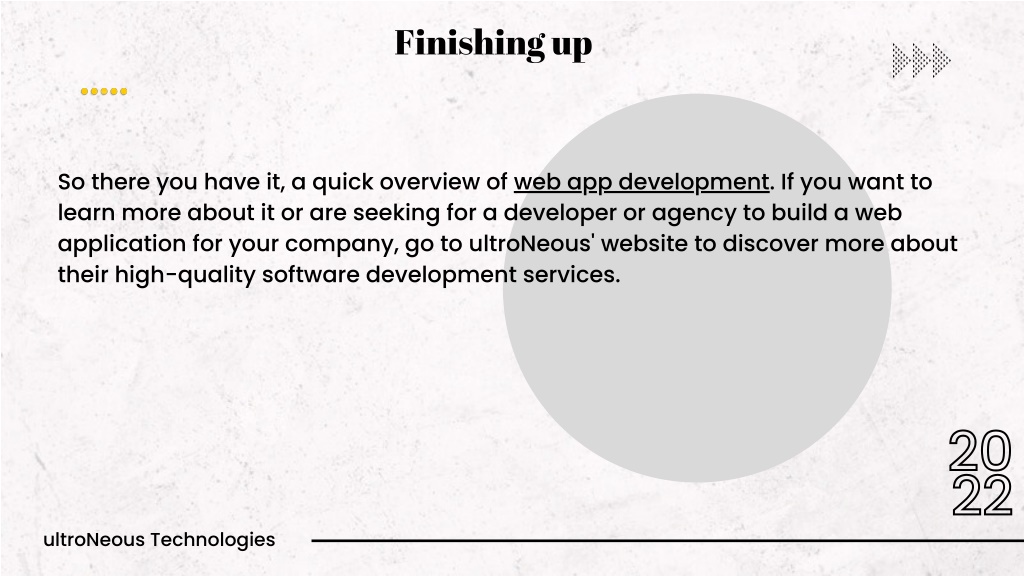 Finishing up

So there you have it, a quick overview of web app development. If you want to learn more about it or are seeking for a developer or agency to build a web application for your company, go to ultroNeous' website to discover more about their high-quality software development services.

20
22

ultroNeous Technologies